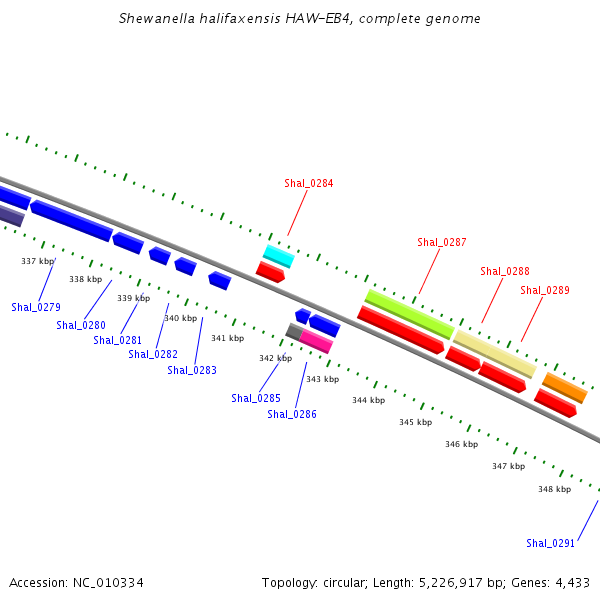 Shewanella halifaxensis HAW-EB4, complete genome

Shal_0284

Shal_0287

Shal_0288

Shal_0289

337 kbp

338 kbp

339 kbp

340 kbp

341 kbp

342 kbp

343 kbp

344 kbp

345 kbp

346 kbp

347 kbp

348 kbp

Shal_0279

Shal_0280

Shal_0281

Shal_0282

Shal_0283

Shal_0285

Shal_0286

Shal_0291

Accession: NC_010334

Topology: circular; Length: 5,226,917 bp; Genes: 4,433